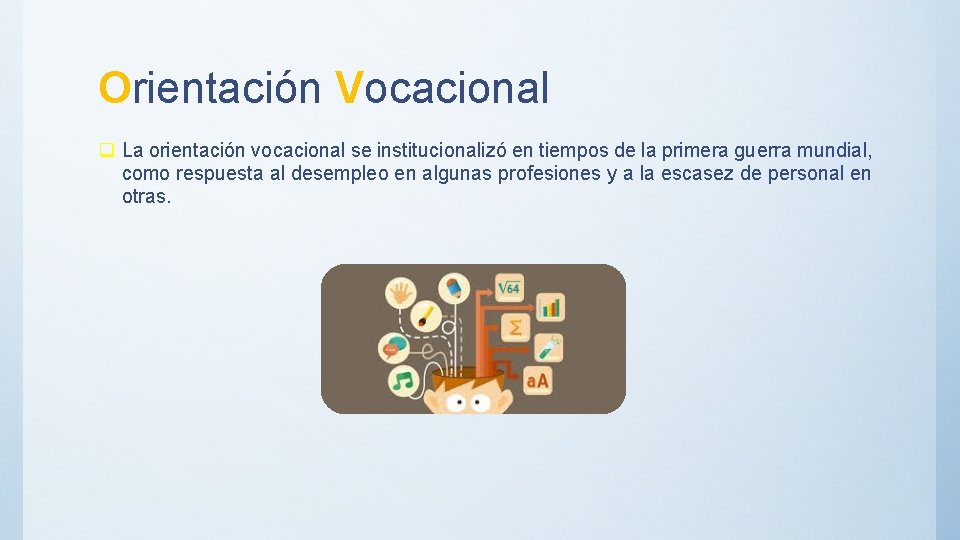 Orientación Vocacional

La orientación vocacional se institucionalizó en tiempos de la primera guerra mundial, como respuesta al desempleo en algunas profesiones y a la escasez de personal en otras.

$\sqrt{64}$

$\Sigma$

aA